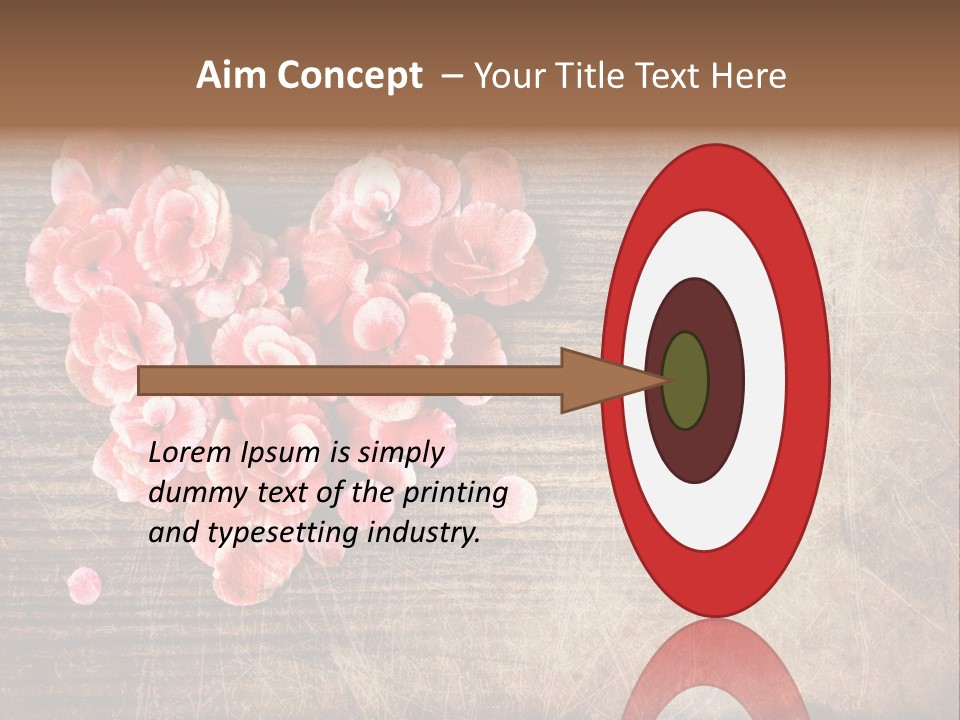 Aim Concept – Your Title Text Here

Lorem Ipsum is simply dummy text of the printing and typesetting industry.